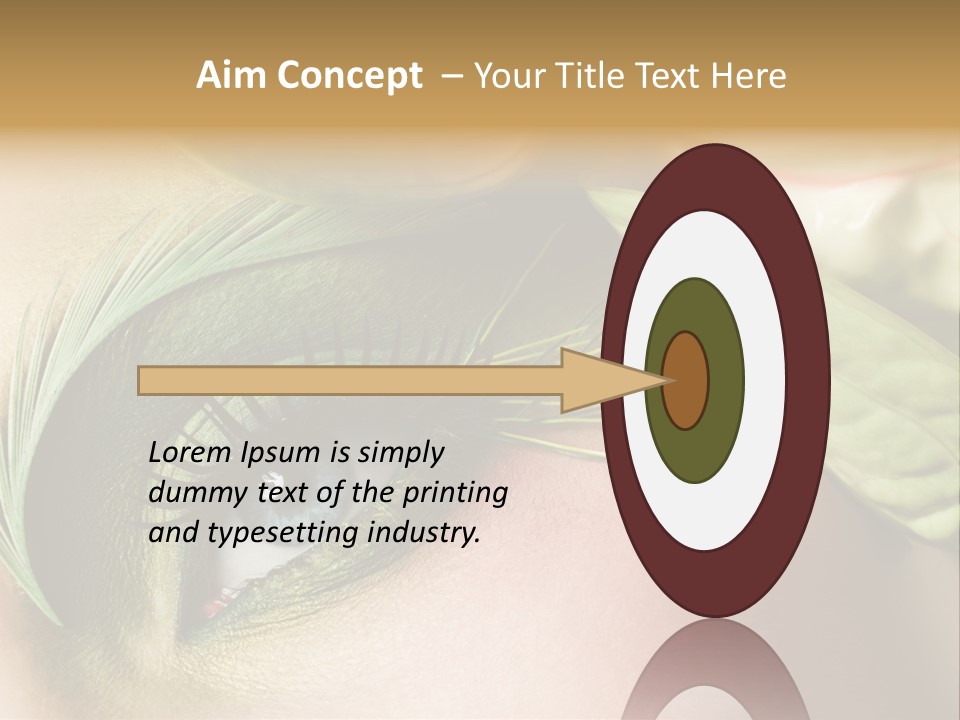 Aim Concept – Your Title Text Here

Lorem Ipsum is simply dummy text of the printing and typesetting industry.